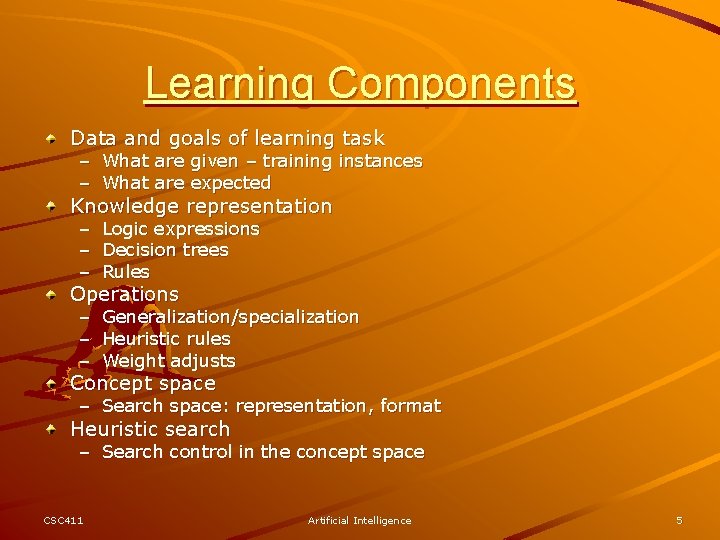 Learning Components

Data and goals of learning task
– What are given – training instances
– What are expected

Knowledge representation
– Logic expressions
– Decision trees
– Rules

Operations
– Generalization/specialization
– Heuristic rules
– Weight adjusts

Concept space
– Search space: representation, format

Heuristic search
– Search control in the concept space

CSC411 Artificial Intelligence 5